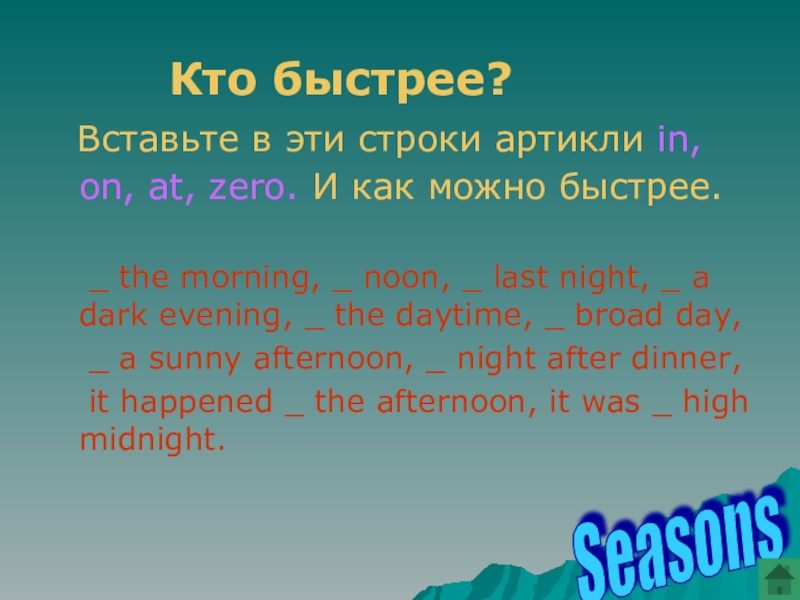 Кто быстрее?

Вставьте в эти строки артикли in, on, at, zero. И как можно быстрее.

_ the morning, _ noon, _ last night, _ a dark evening, _ the daytime, _ broad day, _ a sunny afternoon, _ night after dinner, it happened _ the afternoon, it was _ high midnight.

Seasons